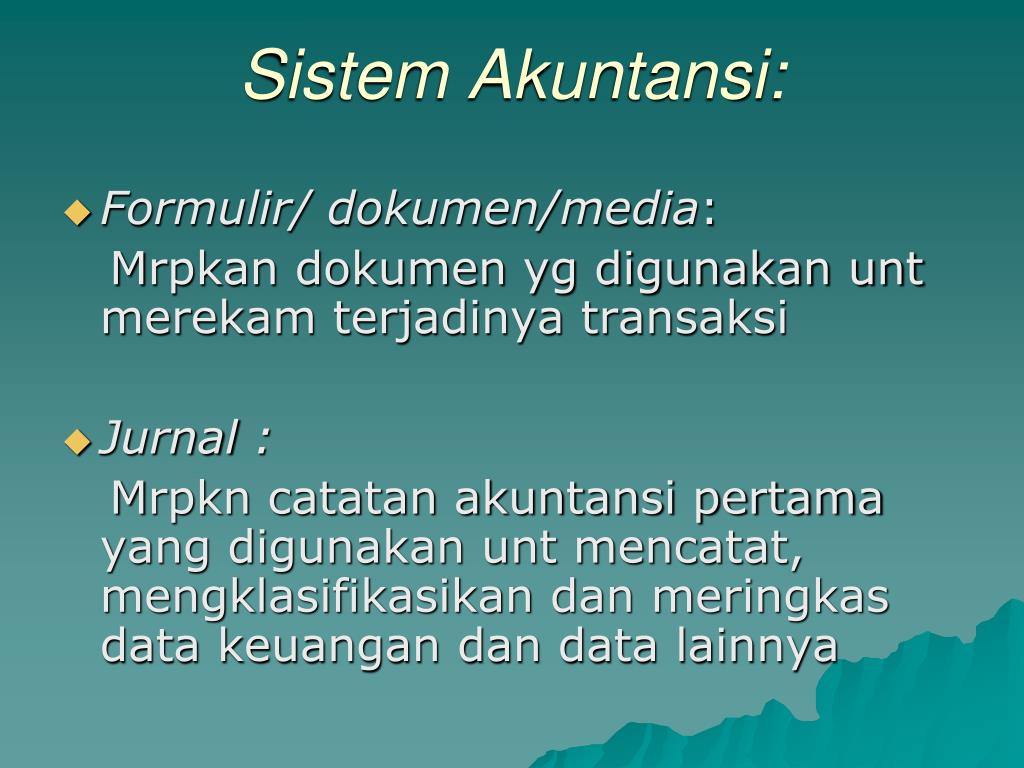 Sistem Akuntansi:

Formulir/ dokumen/media:
Mrpkan dokumen yg digunakan unt merekam terjadinya transaksi

Jurnal :
Mrpkn catatan akuntansi pertama yang digunakan unt mencatat, mengklasifikasikan dan meringkas data keuangan dan data lainnya